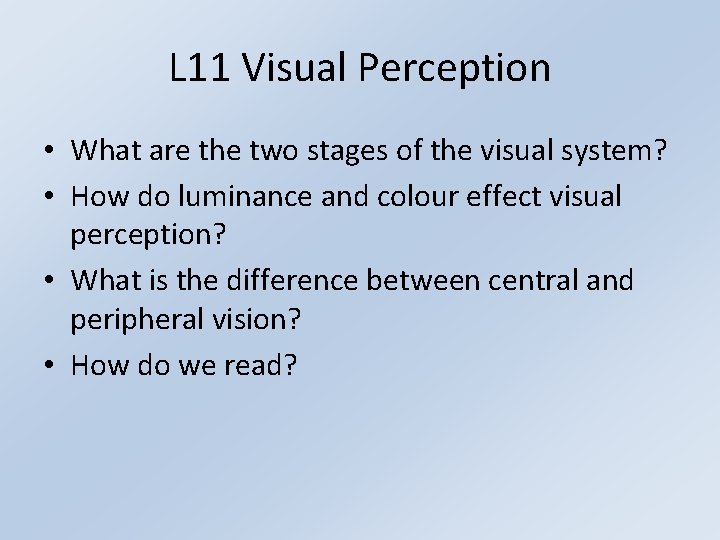 L11 Visual Perception

• What are the two stages of the visual system?
• How do luminance and colour effect visual perception?
• What is the difference between central and peripheral vision?
• How do we read?